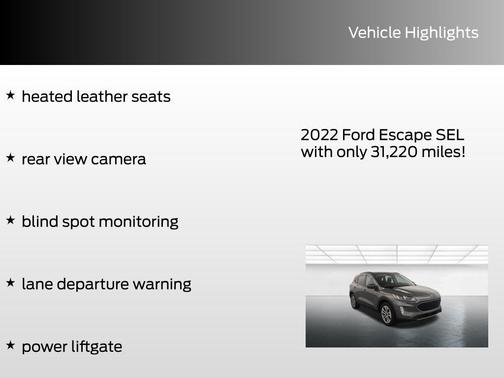 Vehicle Highlights

★ heated leather seats

★ rear view camera

★ blind spot monitoring

★ lane departure warning

★ power liftgate

2022 Ford Escape SEL with only 31,220 miles!